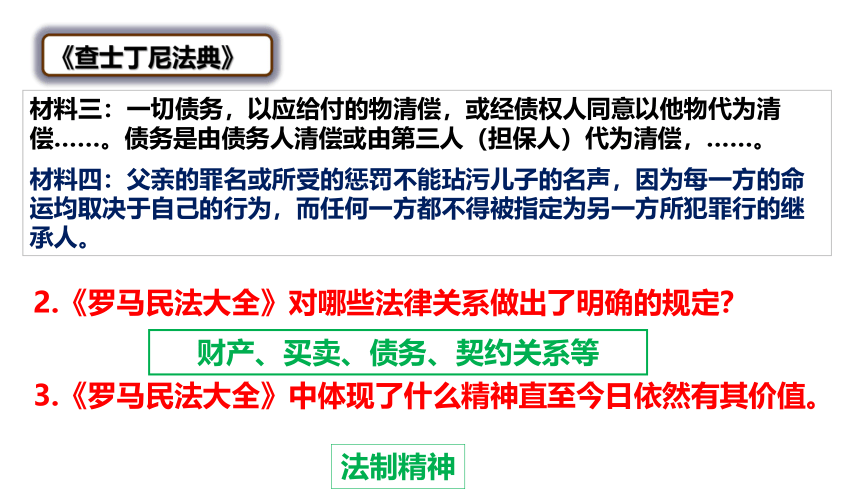 《查士丁尼法典》

材料三：一切债务，以应给付的物清偿，或经债权人同意以他物代为清偿……。债务是由债务人清偿或由第三人（担保人）代为清偿，……。

材料四：父亲的罪名或所受的惩罚不能玷污儿子的名声，因为每一方的命运均取决于自己的行为，而任何一方都不得被指定为另一方所犯罪行的继承人。

2.《罗马民法大全》对哪些法律关系做出了明确的规定？

财产、买卖、债务、契约关系等

3.《罗马民法大全》中体现了什么精神直至今日依然有其价值。

法制精神